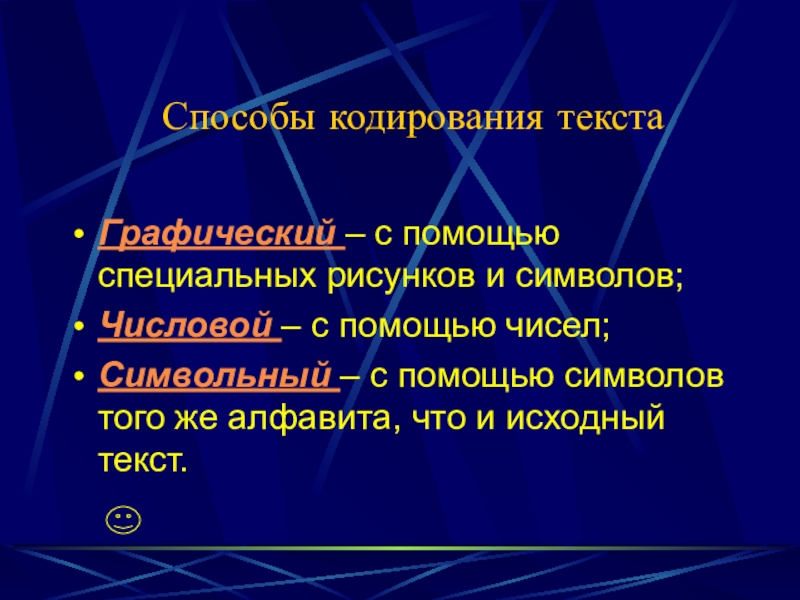 Способы кодирования текста

• Графический – с помощью специальных рисунков и символов;
• Числовой – с помощью чисел;
• Символьный – с помощью символов того же алфавита, что и исходный текст.

☺